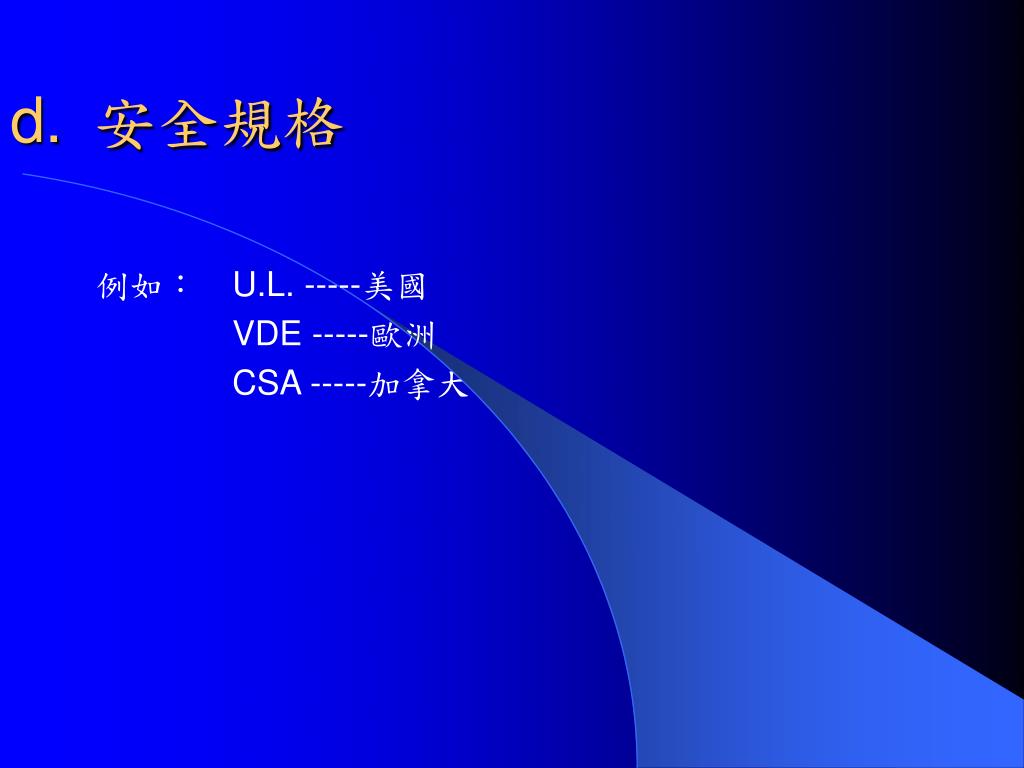 d. 安全規格

例如： U.L. -----美國
VDE -----歐洲
CSA -----加拿大